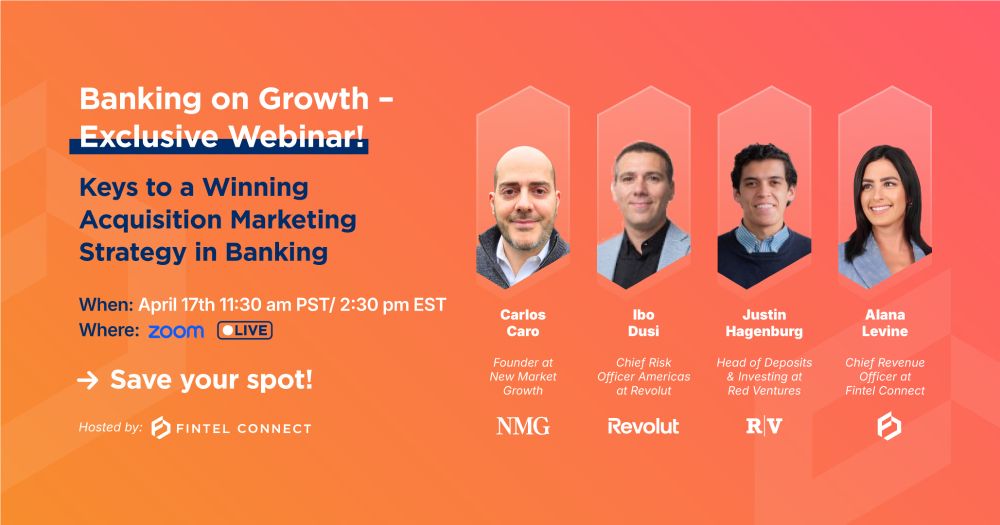 Banking on Growth – Exclusive Webinar!

Keys to a Winning Acquisition Marketing Strategy in Banking

When: April 17th 11:30 am PST/ 2:30 pm EST
Where: zoom LIVE

→ Save your spot!

Hosted by: FINTEL CONNECT

Carlos Caro
Founder at New Market Growth
NMG

Ibo Dusi
Chief Risk Officer Americas at Revolut
Revolut

Justin Hagenburg
Head of Deposits & Investing at Red Ventures
R|V

Alana Levine
Chief Revenue Officer at Fintel Connect